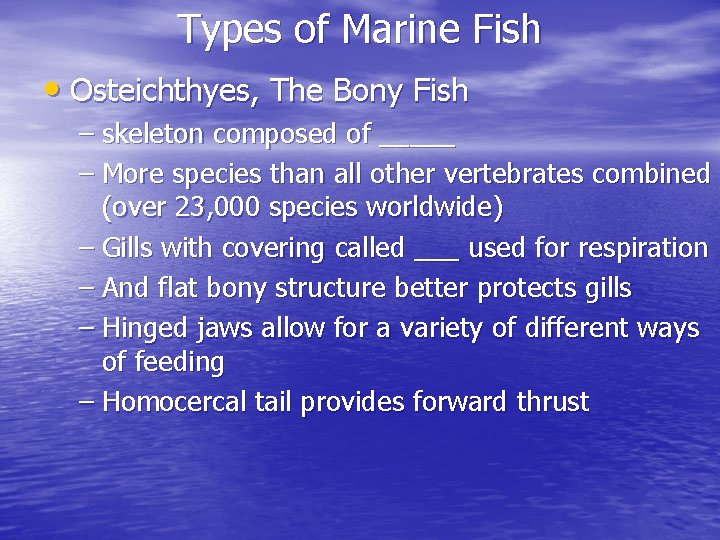 Types of Marine Fish

• Osteichthyes, The Bony Fish
– skeleton composed of _____
– More species than all other vertebrates combined (over 23,000 species worldwide)
– Gills with covering called ___ used for respiration
– And flat bony structure better protects gills
– Hinged jaws allow for a variety of different ways of feeding
– Homocercal tail provides forward thrust